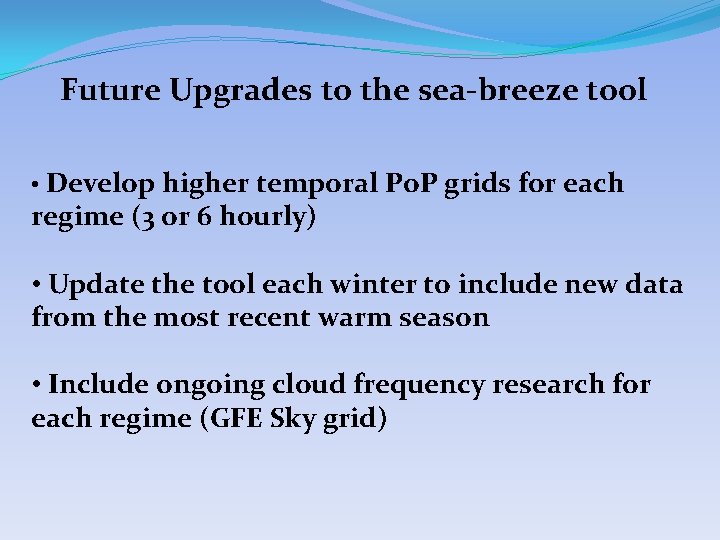 Future Upgrades to the sea-breeze tool

• Develop higher temporal PoP grids for each regime (3 or 6 hourly)

• Update the tool each winter to include new data from the most recent warm season

• Include ongoing cloud frequency research for each regime (GFE Sky grid)